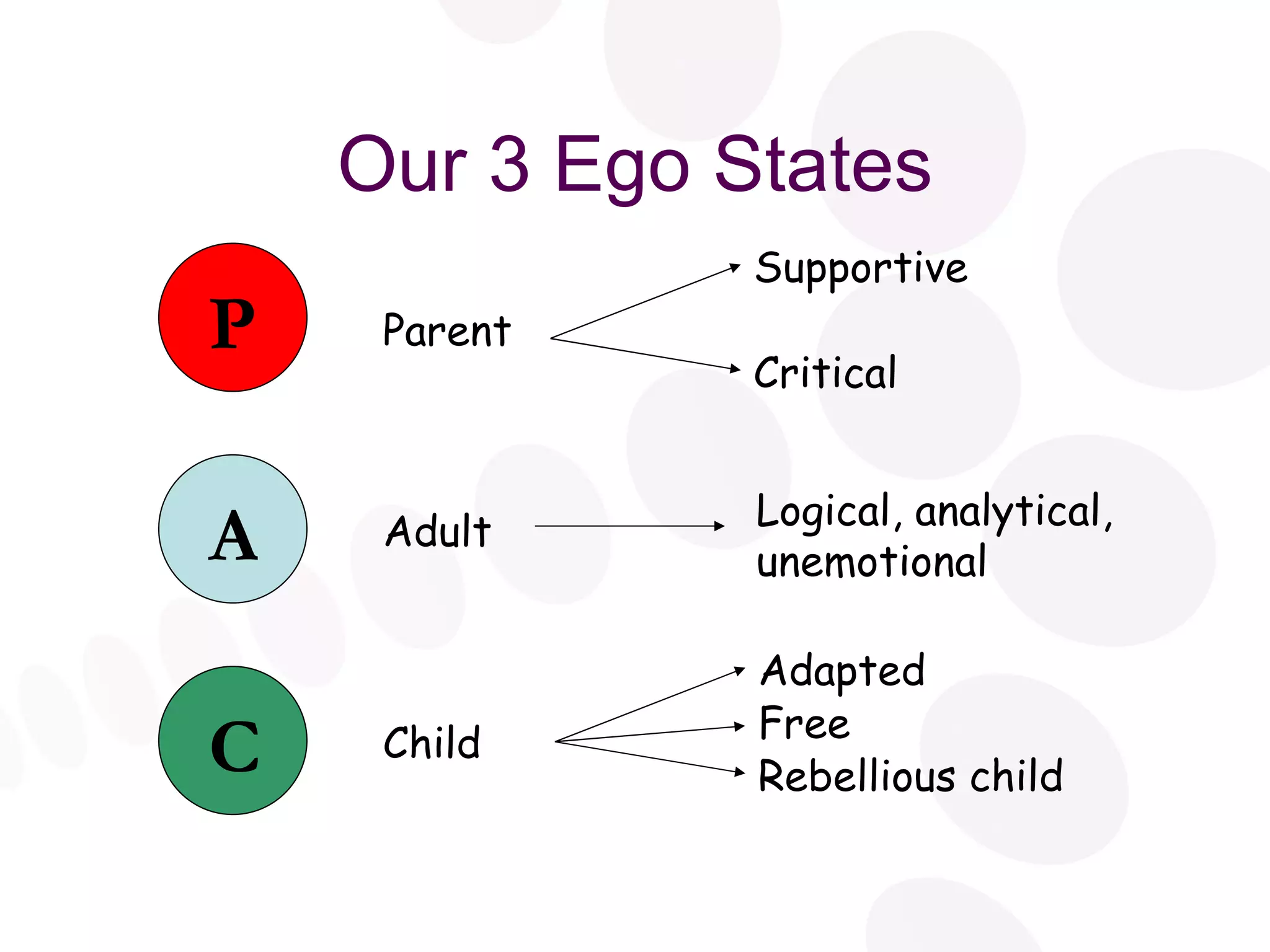 Our 3 Ego States

P

Parent

Supportive

Critical

A

Adult

Logical, analytical, unemotional

C

Child

Adapted
Free
Rebellious child